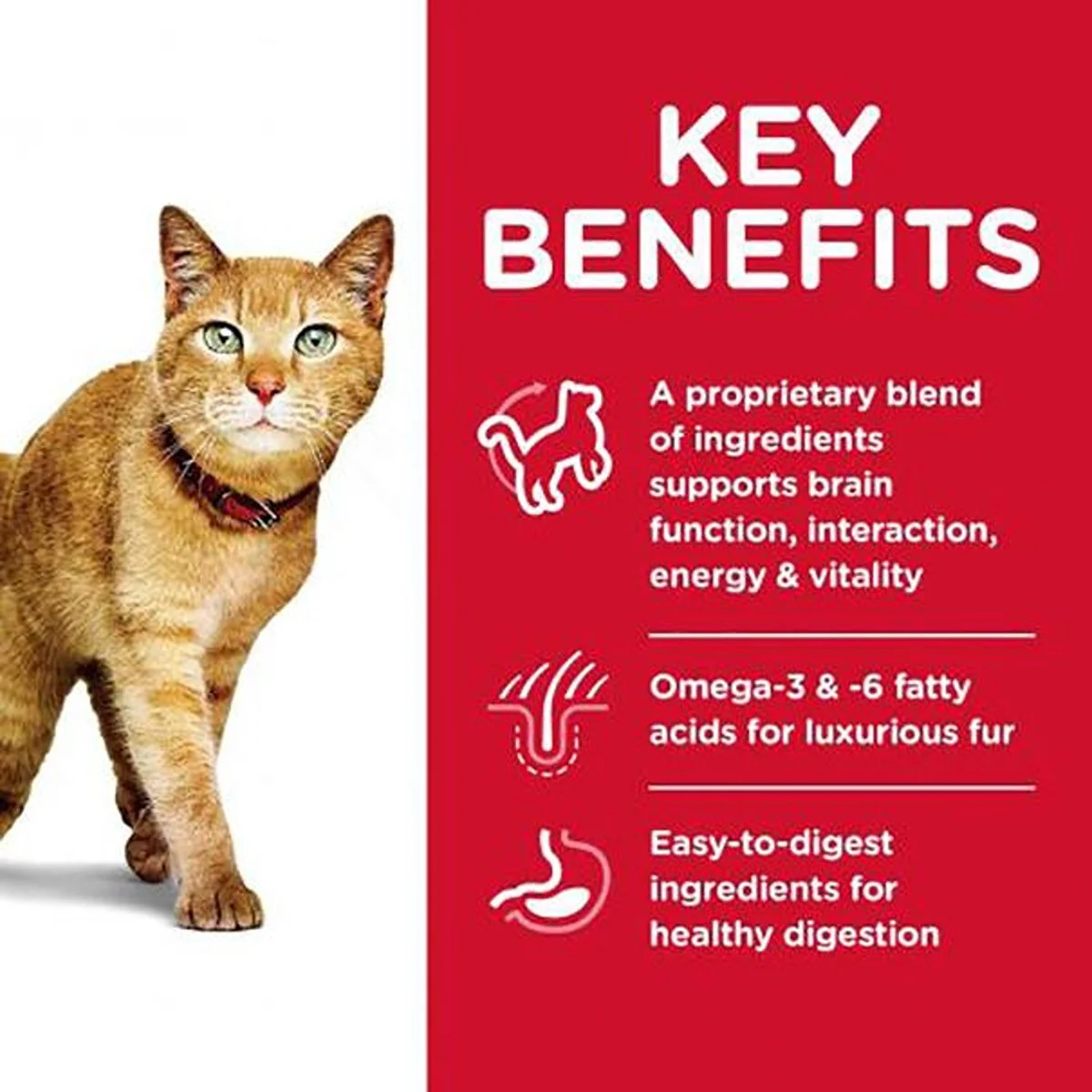 KEY BENEFITS

A proprietary blend of ingredients supports brain function, interaction, energy & vitality

Omega-3 & -6 fatty acids for luxurious fur

Easy-to-digest ingredients for healthy digestion